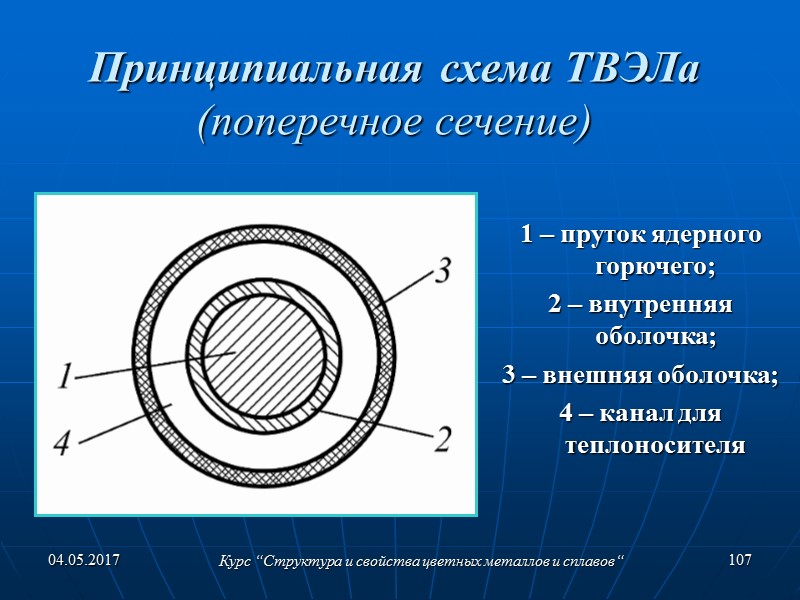 Принципиальная схема ТВЭЛа (поперечное сечение)

3

1

4

2

1 – пруток ядерного горючего;

2 – внутренняя оболочка;

3 – внешняя оболочка;

4 – канал для теплоносителя

04.05.2017

Курс “Структура и свойства цветных металлов и сплавов“

107